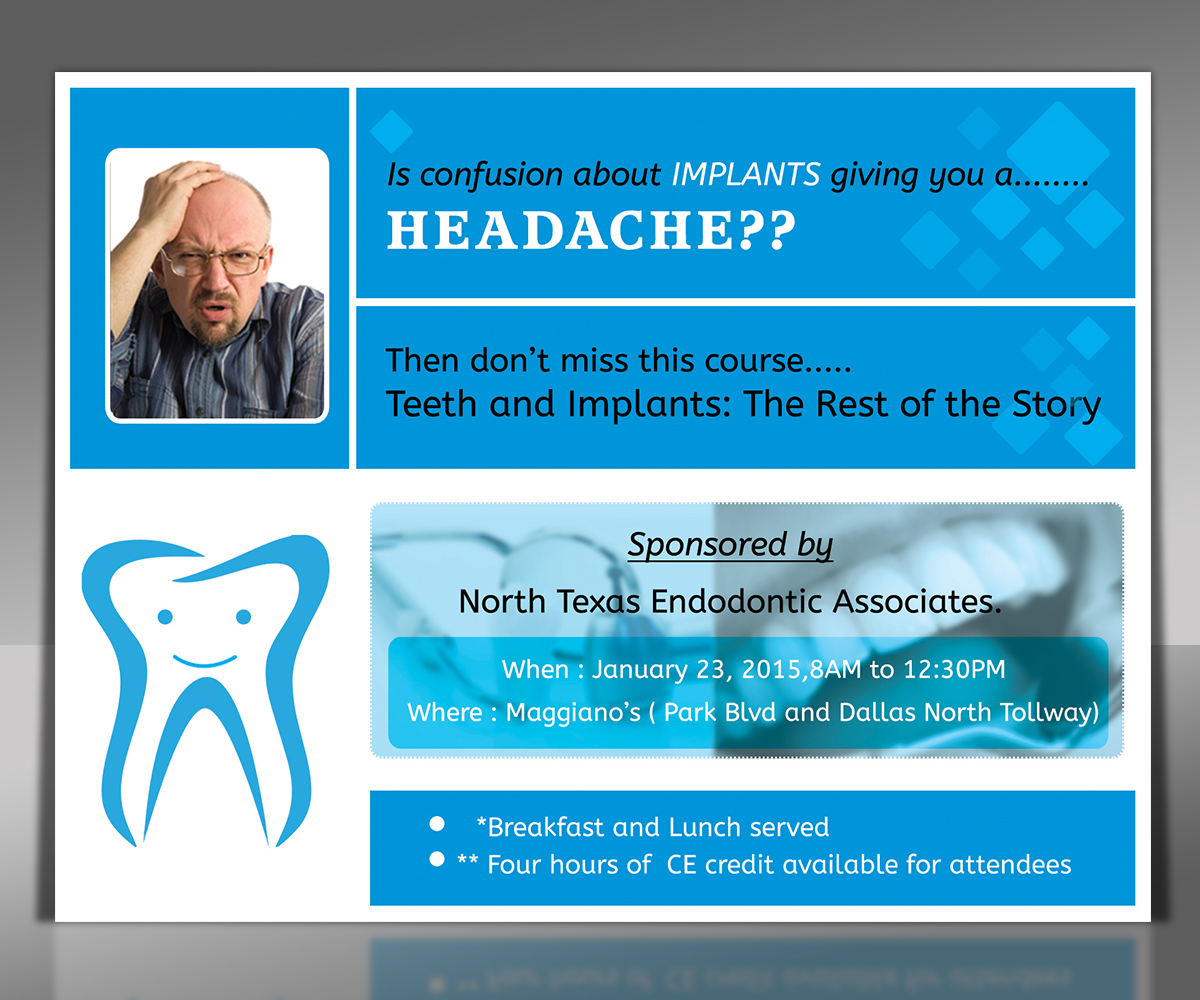 Is confusion about IMPLANTS giving you a........

HEADACHE??

Then don't miss this course.....
Teeth and Implants: The Rest of the Story

Sponsored by

North Texas Endodontic Associates.

When : January 23, 2015,8AM to 12:30PM
Where : Maggiano's ( Park Blvd and Dallas North Tollway)

- *Breakfast and Lunch served
- ** Four hours of CE credit available for attendees